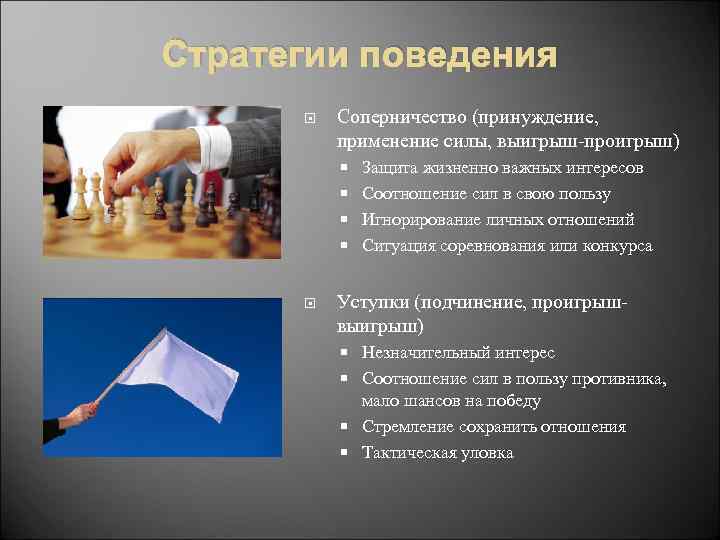 Стратегии поведения

Соперничество (принуждение, применение силы, выигрыш-проигрыш)
- Защита жизненно важных интересов
- Соотношение сил в свою пользу
- Игнорирование личных отношений
- Ситуация соревнования или конкурса

Уступки (подчинение, проигрыш-выигрыш)
- Незначительный интерес
- Соотношение сил в пользу противника, мало шансов на победу
- Стремление сохранить отношения
- Тактическая уловка